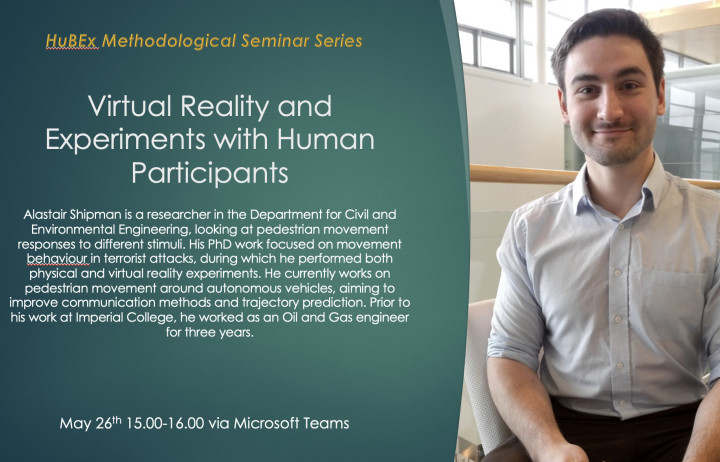 HuBEx Methodological Seminar Series

Virtual Reality and Experiments with Human Participants

Alastair Shipman is a researcher in the Department for Civil and Environmental Engineering, looking at pedestrian movement responses to different stimuli. His PhD work focused on movement behaviour in terrorist attacks, during which he performed both physical and virtual reality experiments. He currently works on pedestrian movement around autonomous vehicles, aiming to improve communication methods and trajectory prediction. Prior to his work at Imperial College, he worked as an Oil and Gas engineer for three years.

May 26$^{th}$ 15.00-16.00 via Microsoft Teams